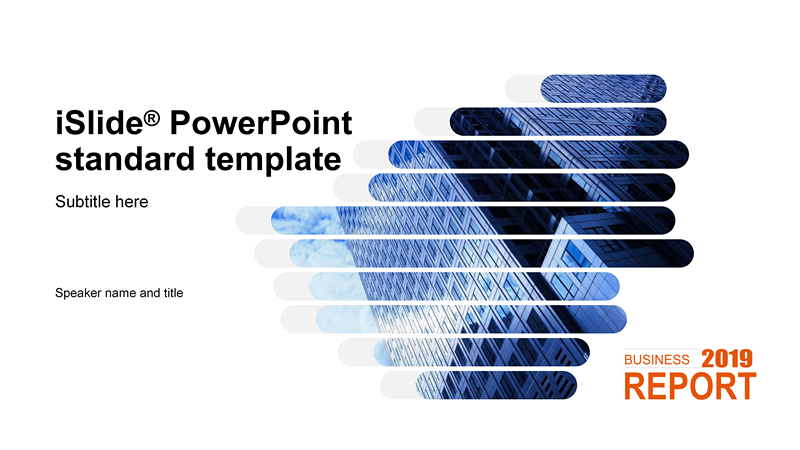 iSlide® PowerPoint standard template

Subtitle here

Speaker name and title

BUSINESS 2019
REPORT